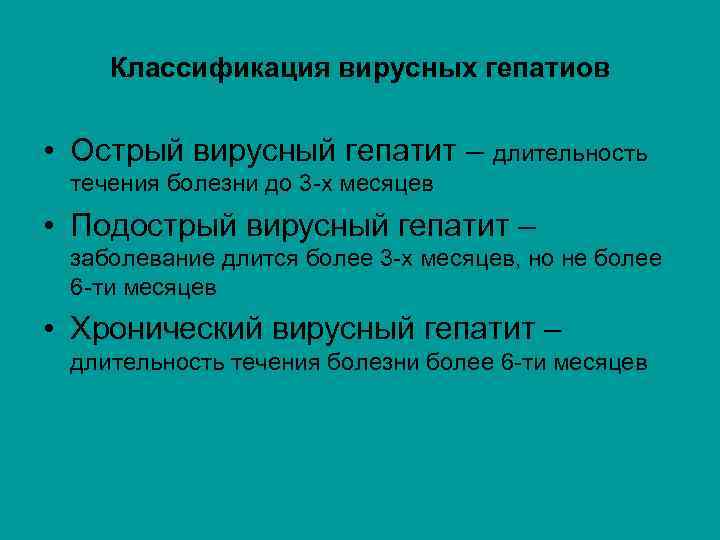 Классификация вирусных гепатиов

• Острый вирусный гепатит – длительность течения болезни до 3-х месяцев

• Подострый вирусный гепатит – заболевание длится более 3-х месяцев, но не более 6-ти месяцев

• Хронический вирусный гепатит – длительность течения болезни более 6-ти месяцев